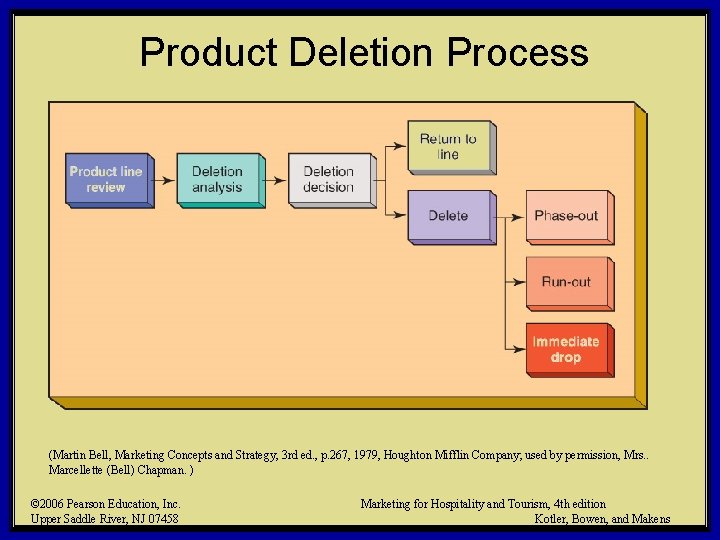 Product Deletion Process

Product line review

Deletion analysis

Deletion decision

Return to line

Delete

Phase-out

Run-out

Immediate drop

(Martin Bell, Marketing Concepts and Strategy, 3rd ed., p.267, 1979, Houghton Mifflin Company; used by permission, Mrs.. Marcellette (Bell) Chapman. )

©2006 Pearson Education, Inc.
Upper Saddle River, NJ 07458

Marketing for Hospitality and Tourism, 4th edition
Kotler, Bowen, and Makens